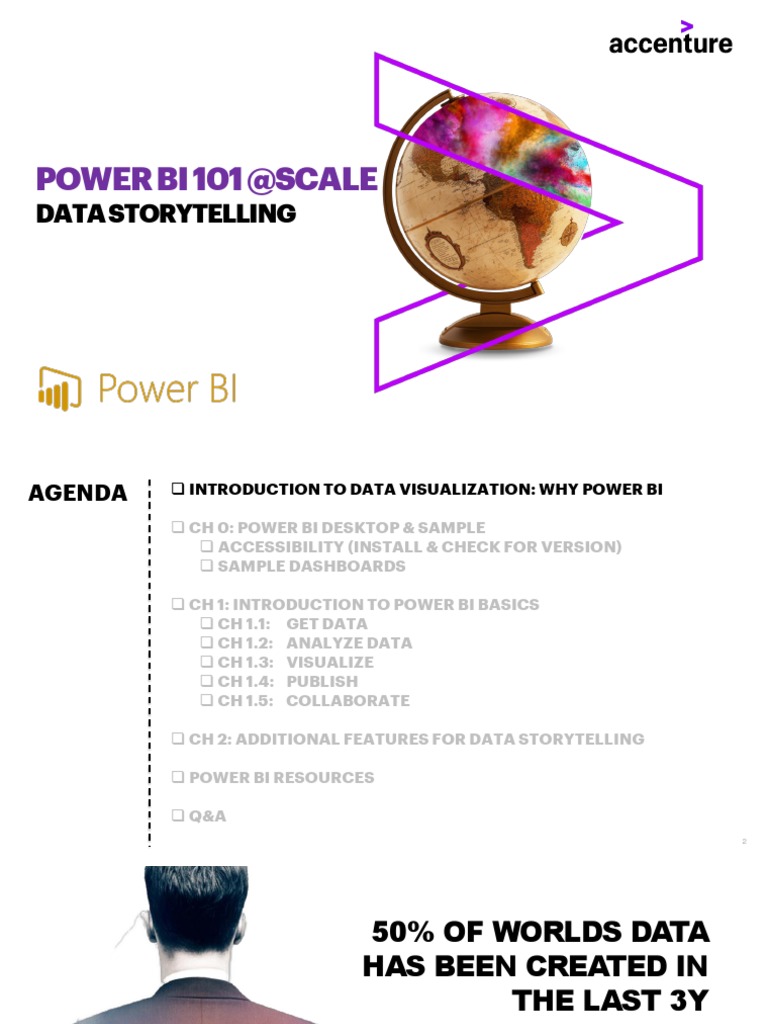 accenture

POWER BI 101 @SCALE
DATA STORYTELLING

Power BI

AGENDA

❑ INTRODUCTION TO DATA VISUALIZATION: WHY POWER BI

❑ CH 0: POWER BI DESKTOP & SAMPLE
❑ ACCESSIBILITY (INSTALL & CHECK FOR VERSION)
❑ SAMPLE DASHBOARDS

❑ CH 1: INTRODUCTION TO POWER BI BASICS
❑ CH 1.1: GET DATA
❑ CH 1.2: ANALYZE DATA
❑ CH 1.3: VISUALIZE
❑ CH 1.4: PUBLISH
❑ CH 1.5: COLLABORATE

❑ CH 2: ADDITIONAL FEATURES FOR DATA STORYTELLING

❑ POWER BI RESOURCES

❑ Q&A

2

50% OF WORLDS DATA HAS BEEN CREATED IN THE LAST 3Y